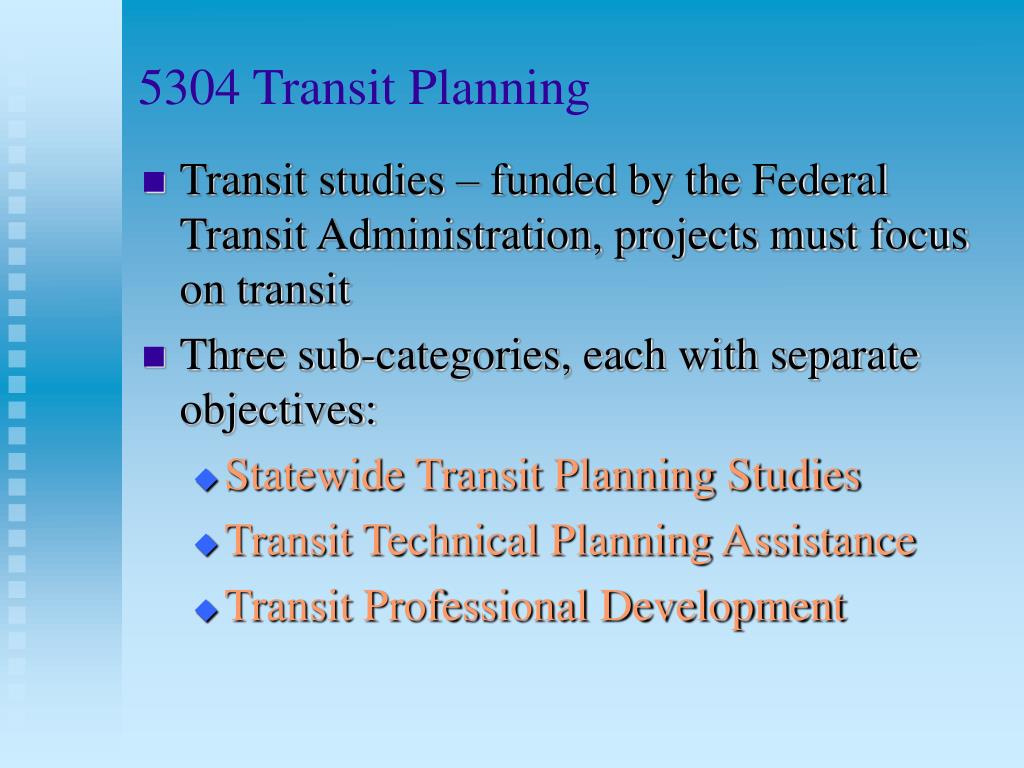 5304 Transit Planning

- Transit studies – funded by the Federal Transit Administration, projects must focus on transit
- Three sub-categories, each with separate objectives:
  - Statewide Transit Planning Studies
  - Transit Technical Planning Assistance
  - Transit Professional Development